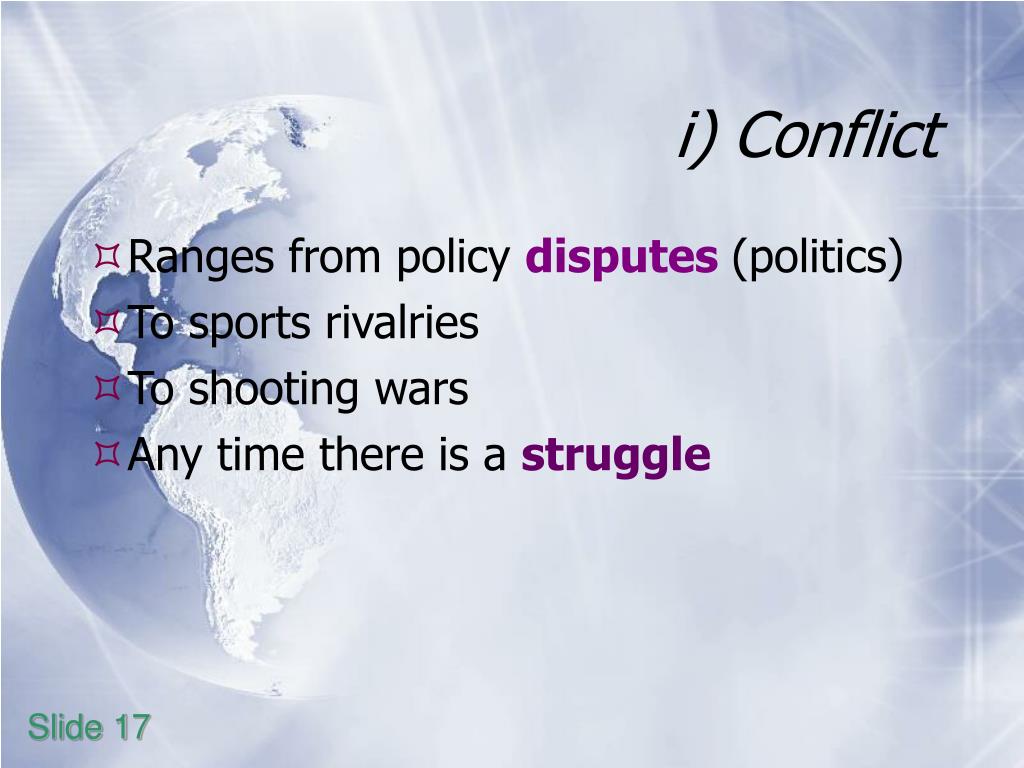 i) Conflict

Ranges from policy disputes (politics)
To sports rivalries
To shooting wars
Any time there is a struggle

Slide 17